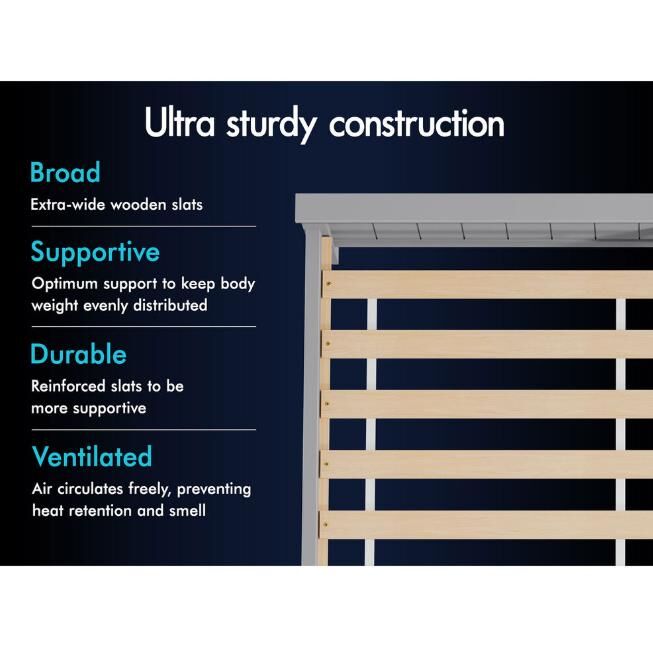 Ultra sturdy construction

Broad

Extra-wide wooden slats

Supportive

Optimum support to keep body weight evenly distributed

Durable

Reinforced slats to be more supportive

Ventilated

Air circulates freely, preventing heat retention and smell